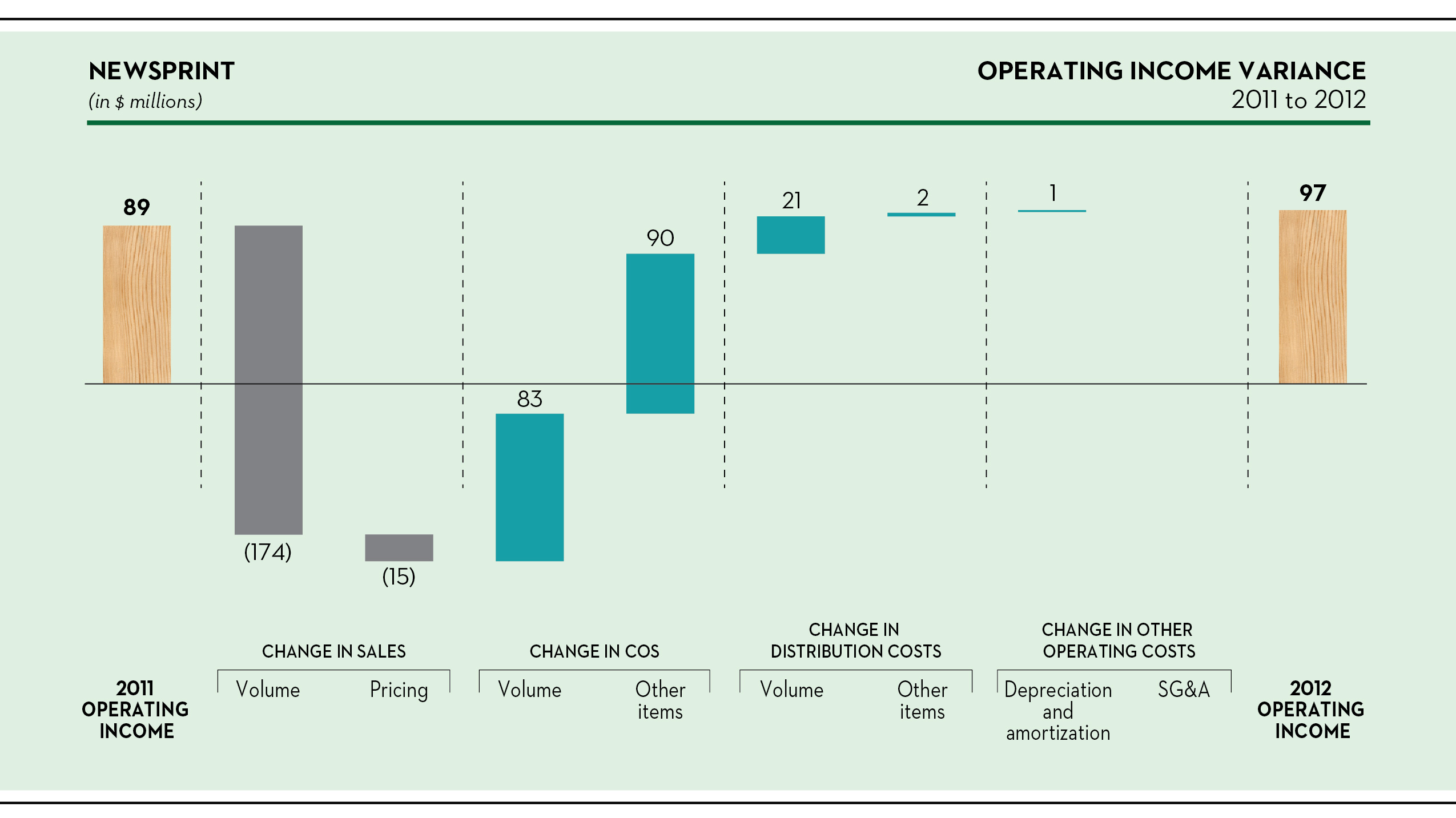 NEWSPRINT
(in $ millions)

OPERATING INCOME VARIANCE
2011 to 2012

89
(174)
(15)
83
90
21
2
1
97

2011 OPERATING INCOME

CHANGE IN SALES
Volume
Pricing

CHANGE IN COS
Volume
Other items

CHANGE IN DISTRIBUTION COSTS
Volume
Other items

CHANGE IN OTHER OPERATING COSTS
Depreciation and amortization
SG&A

2012 OPERATING INCOME